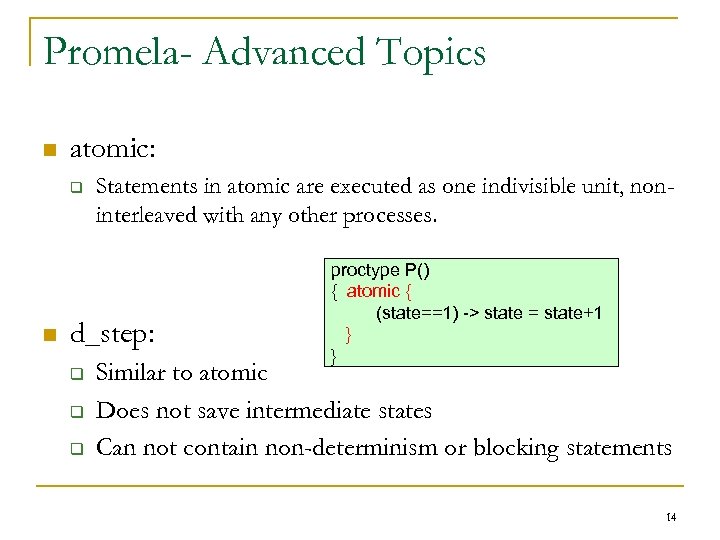 Promela- Advanced Topics

atomic:

Statements in atomic are executed as one indivisible unit, non-interleaved with any other processes.

proctype P()
{ atomic {
(state==1) -> state = state+1
}
}

d_step:

Similar to atomic

Does not save intermediate states

Can not contain non-determinism or blocking statements

14